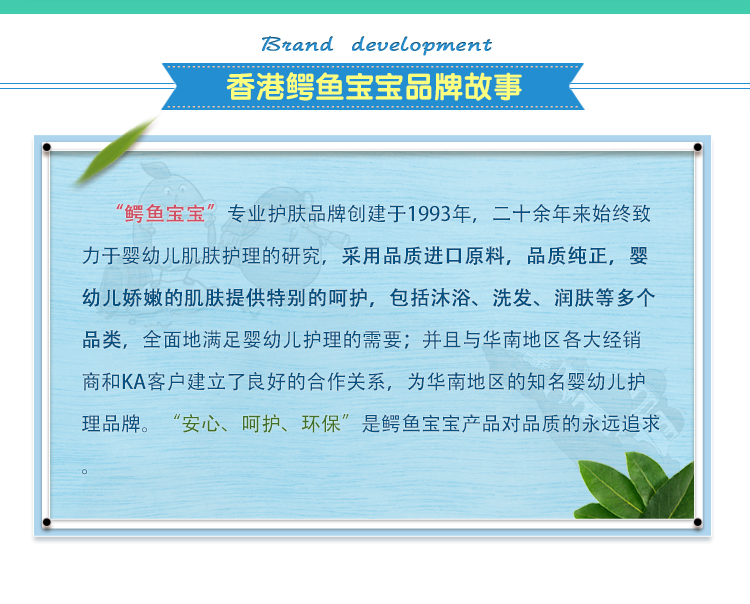 Brand development

香港鳄鱼宝宝品牌故事

“鳄鱼宝宝”专业护肤品牌创建于1993年，二十余年来始终致力于婴幼儿肌肤护理的研究，采用品质进口原料，品质纯正，婴幼儿娇嫩的肌肤提供特别的呵护，包括沐浴、洗发、润肤等多个品类，全面地满足婴幼儿护理的需要；并且与华南地区各大经销商和KA客户建立了良好的合作关系，为华南地区的知名婴幼儿护理品牌。“安心、呵护、环保”是鳄鱼宝宝产品对品质的永远追求。